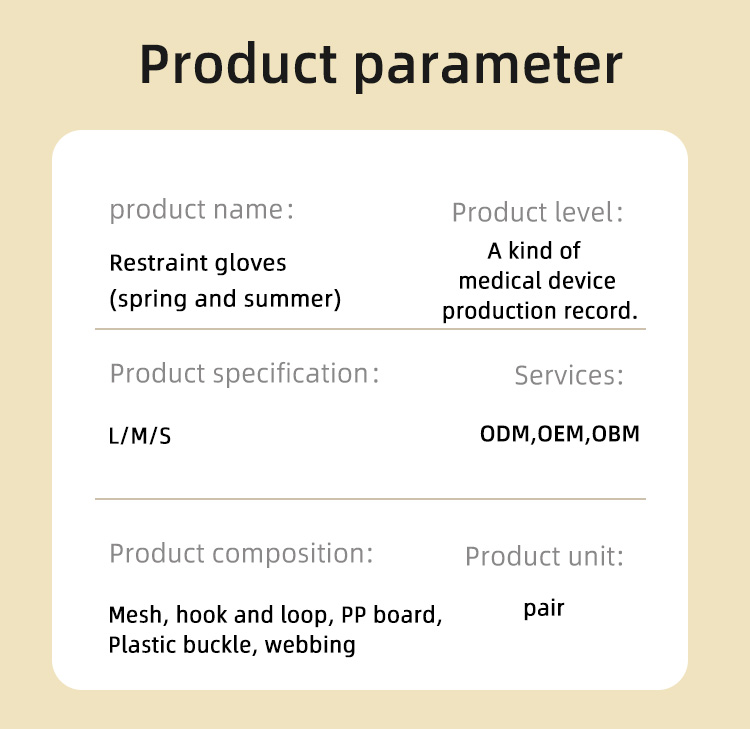 Product parameter

product name:

Restraint gloves (spring and summer)

Product level:

A kind of medical device production record.

Product specification:

L/M/S

Services:

ODM,OEM,OBM

Product composition:

Mesh, hook and loop, PP board, Plastic buckle, webbing

Product unit:

pair